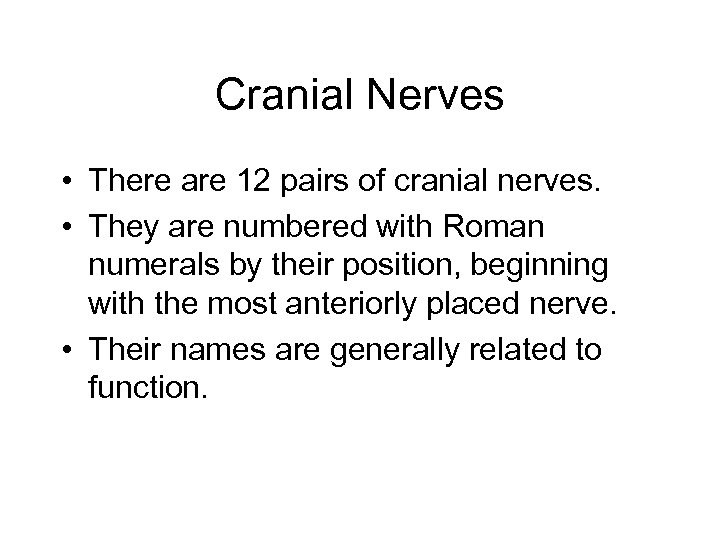 Cranial Nerves

• There are 12 pairs of cranial nerves.
• They are numbered with Roman numerals by their position, beginning with the most anteriorly placed nerve.
• Their names are generally related to function.